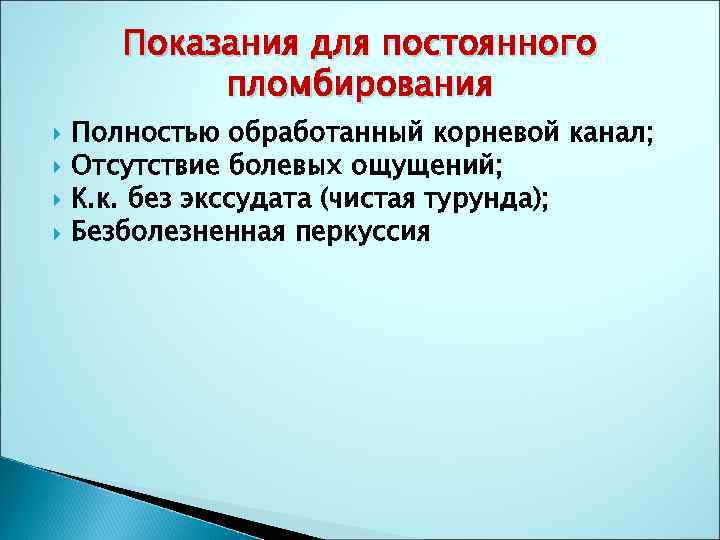 Показания для постоянного пломбирования

Полностью обработанный корневой канал;
Отсутствие болевых ощущений;
К.к. без экссудата (чистая турунда);
Безболезненная перкуссия